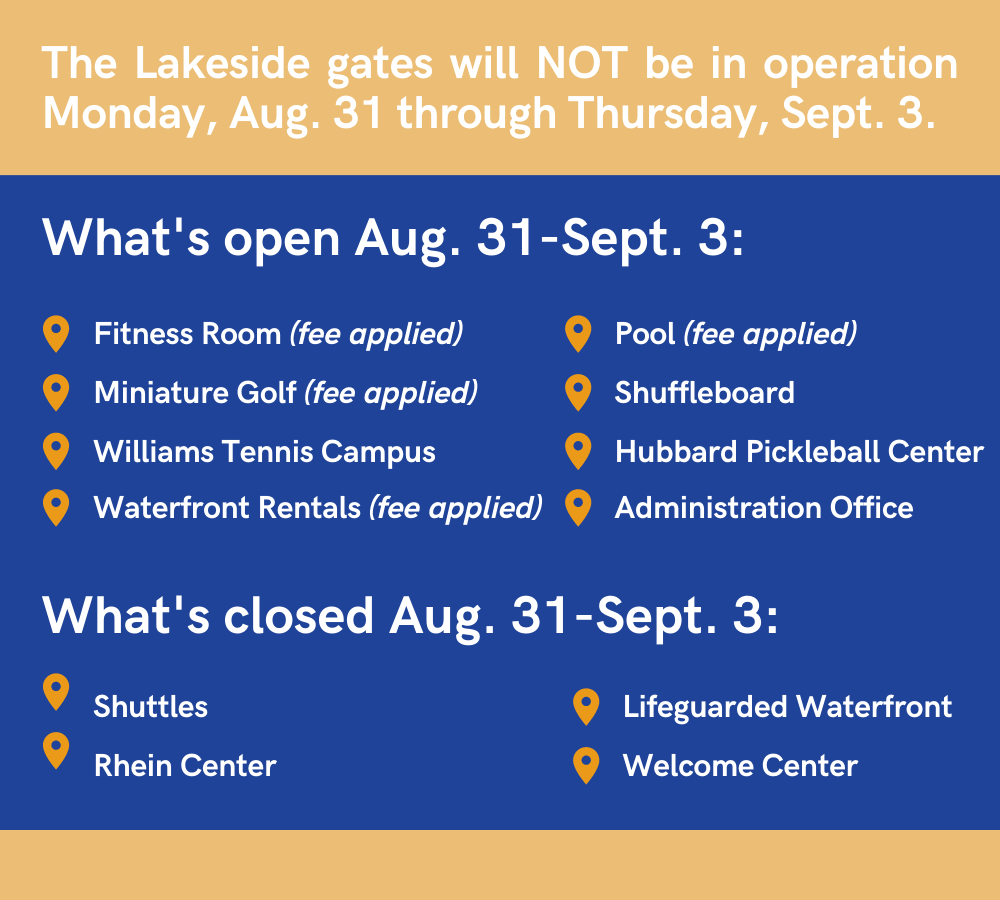 The Lakeside gates will NOT be in operation Monday, Aug. 31 through Thursday, Sept. 3.

What's open Aug. 31-Sept. 3:

Fitness Room (fee applied)
Miniature Golf (fee applied)
Williams Tennis Campus
Waterfront Rentals (fee applied)

Pool (fee applied)
Shuffleboard
Hubbard Pickleball Center
Administration Office

What's closed Aug. 31-Sept. 3:

Shuttles
Rhein Center

Lifeguarded Waterfront
Welcome Center